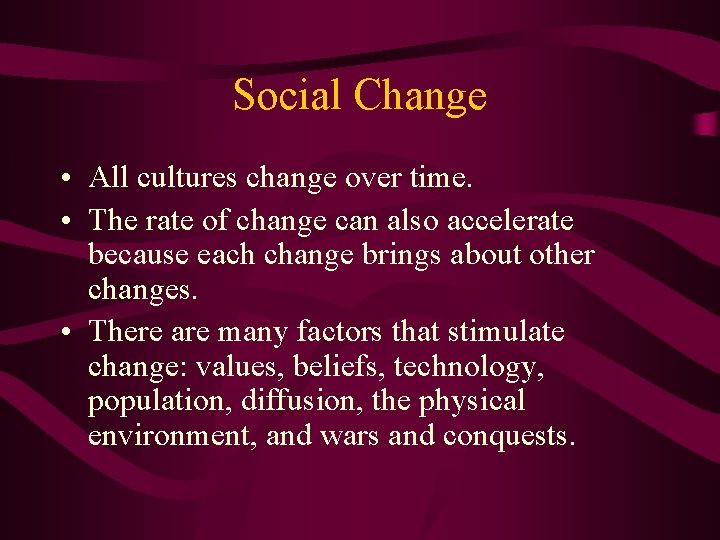 Social Change

• All cultures change over time.

• The rate of change can also accelerate because each change brings about other changes.

• There are many factors that stimulate change: values, beliefs, technology, population, diffusion, the physical environment, and wars and conquests.